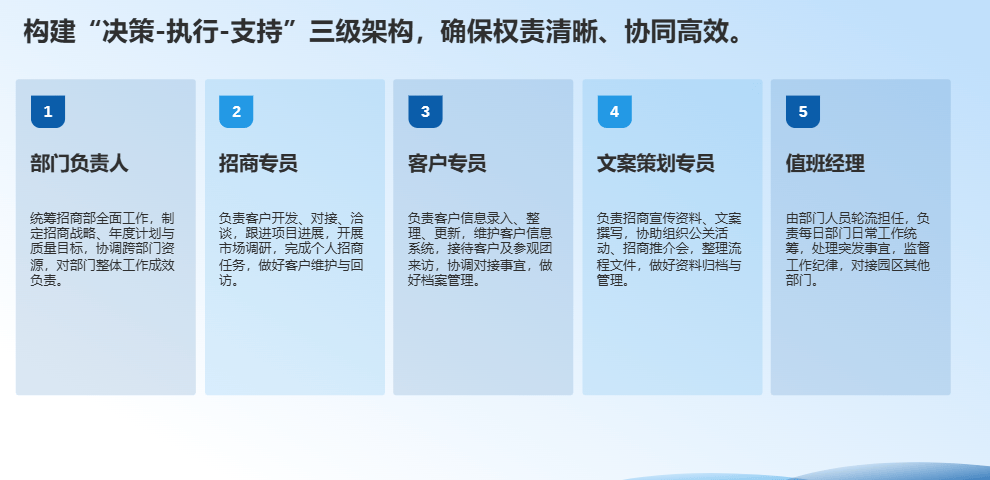 构建“决策-执行-支持”三级架构，确保权责清晰、协同高效。

1

部门负责人

统筹招商部全面工作，制定招商战略、年度计划与质量目标，协调跨部门资源，对部门整体工作成效负责。

2

招商专员

负责客户开发、对接、洽谈，跟进项目进展，开展市场调研，完成个人招商任务，做好客户维护与回访。

3

客户专员

负责客户信息录入、整理、更新，维护客户信息系统，接待客户及参观团来访，协调对接事宜，做好档案管理。

4

文案策划专员

负责招商宣传资料、文案撰写，协助组织公关活动、招商推介会，整理流程文件，做好资料归档与管理。

5

值班经理

由部门人员轮流担任，负责每日部门日常工作统筹，处理突发事宜，监督工作纪律，对接园区其他部门。